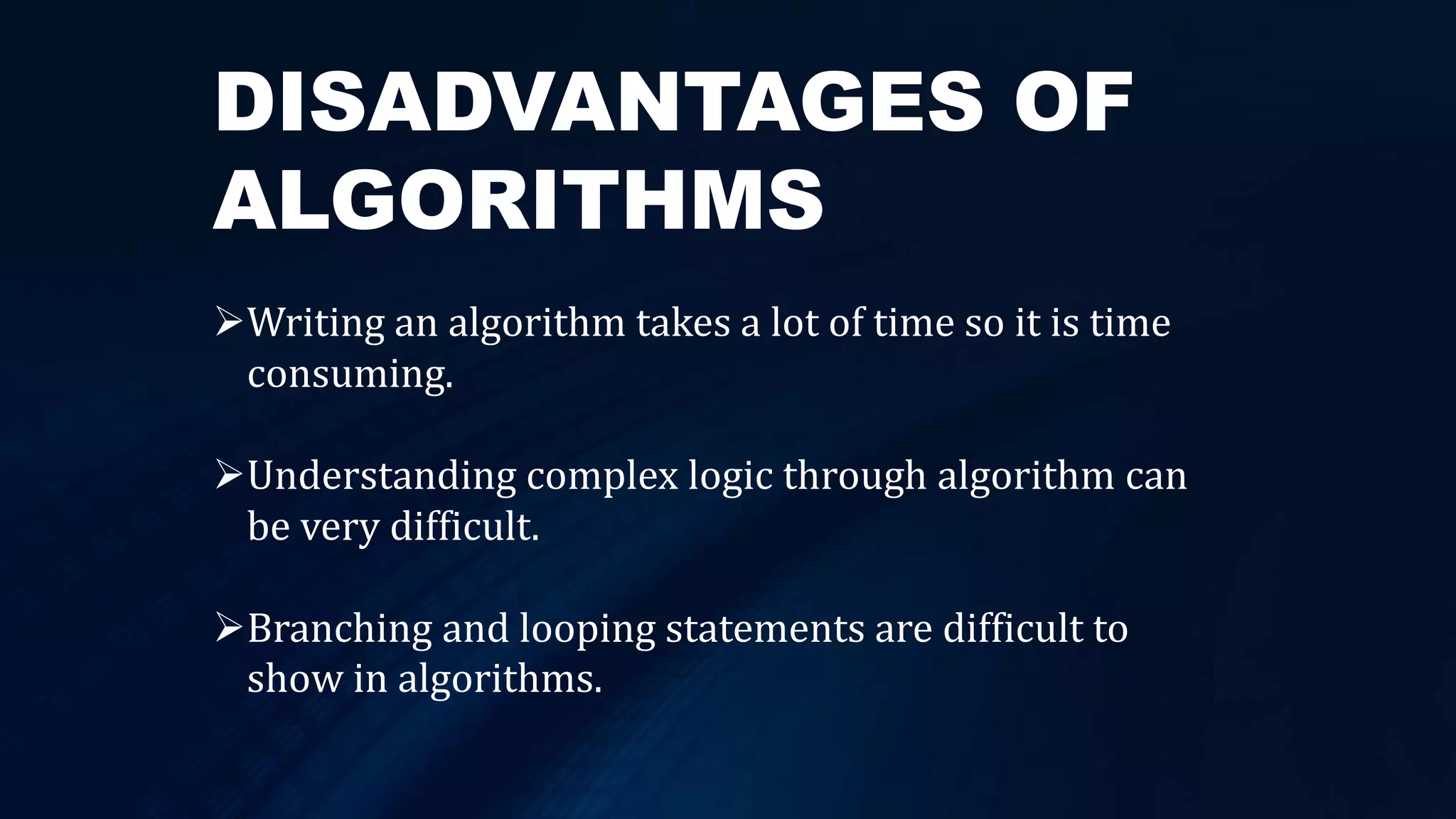 DISADVANTAGES OF ALGORITHMS

➢Writing an algorithm takes a lot of time so it is time consuming.

➢Understanding complex logic through algorithm can be very difficult.

➢Branching and looping statements are difficult to show in algorithms.